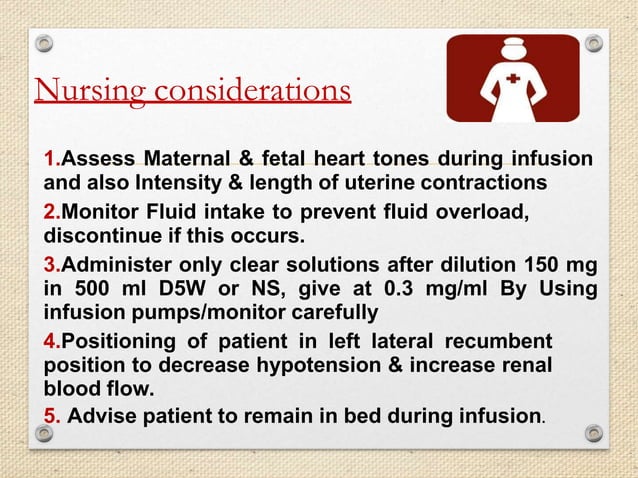 Nursing considerations

1.Assess Maternal & fetal heart tones during infusion and also Intensity & length of uterine contractions

2.Monitor Fluid intake to prevent fluid overload, discontinue if this occurs.

3.Administer only clear solutions after dilution 150 mg in 500 ml D5W or NS, give at 0.3 mg/ml By Using infusion pumps/monitor carefully

4.Positioning of patient in left lateral recumbent position to decrease hypotension & increase renal blood flow.

5. Advise patient to remain in bed during infusion.